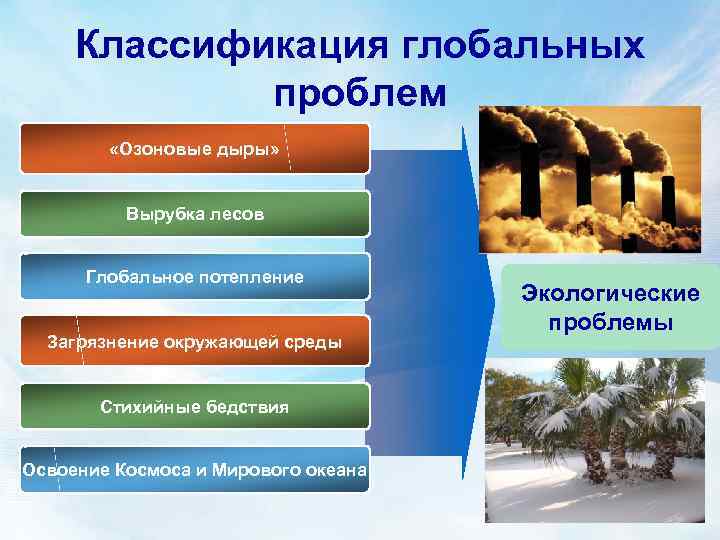 Классификация глобальных проблем

«Озоновые дыры»

Вырубка лесов

Глобальное потепление

Загрязнение окружающей среды

Стихийные бедствия

Освоение Космоса и Мирового океана

Экологические проблемы